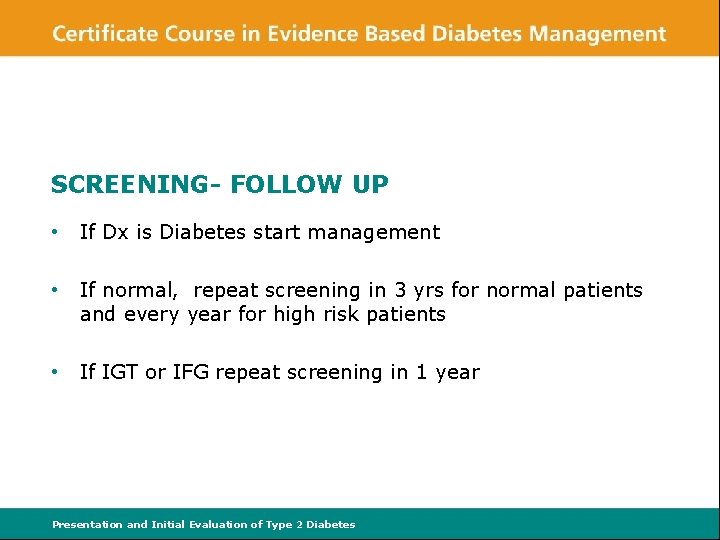 Certificate Course in Evidence Based Diabetes Management

SCREENING- FOLLOW UP

• If Dx is Diabetes start management

• If normal, repeat screening in 3 yrs for normal patients and every year for high risk patients

• If IGT or IFG repeat screening in 1 year

Presentation and Initial Evaluation of Type 2 Diabetes